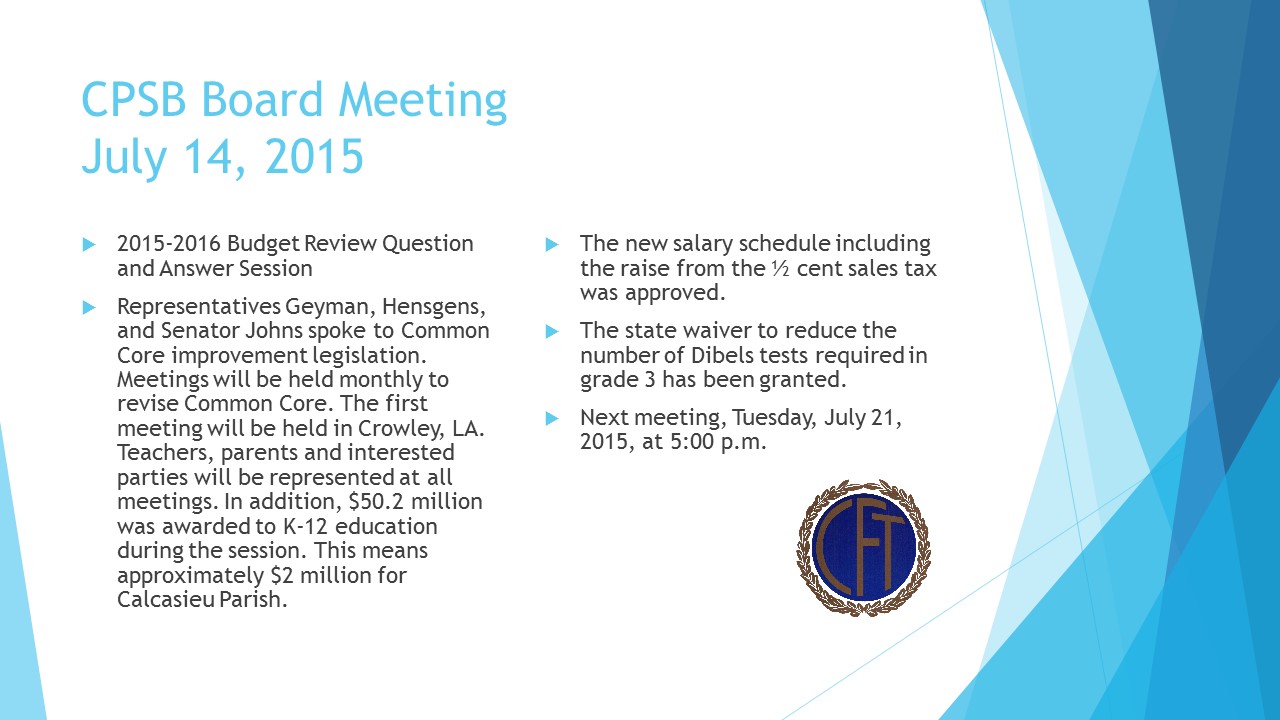 CPSB Board Meeting
July 14, 2015

2015-2016 Budget Review Question and Answer Session

Representatives Geyman, Hensgens, and Senator Johns spoke to Common Core improvement legislation. Meetings will be held monthly to revise Common Core. The first meeting will be held in Crowley, LA. Teachers, parents and interested parties will be represented at all meetings. In addition, \$50.2 million was awarded to K-12 education during the session. This means approximately \$2 million for Calcasieu Parish.

The new salary schedule including the raise from the ½ cent sales tax was approved.

The state waiver to reduce the number of Dibels tests required in grade 3 has been granted.

Next meeting, Tuesday, July 21, 2015, at 5:00 p.m.

CFT